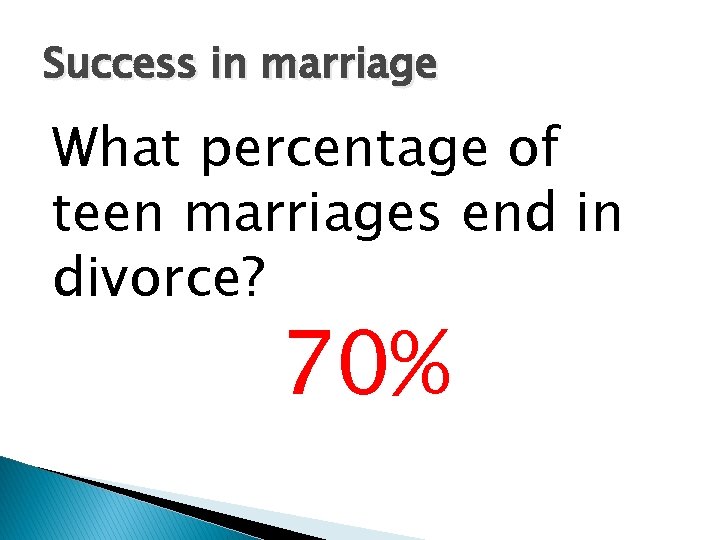 Success in marriage

What percentage of teen marriages end in divorce?

70%